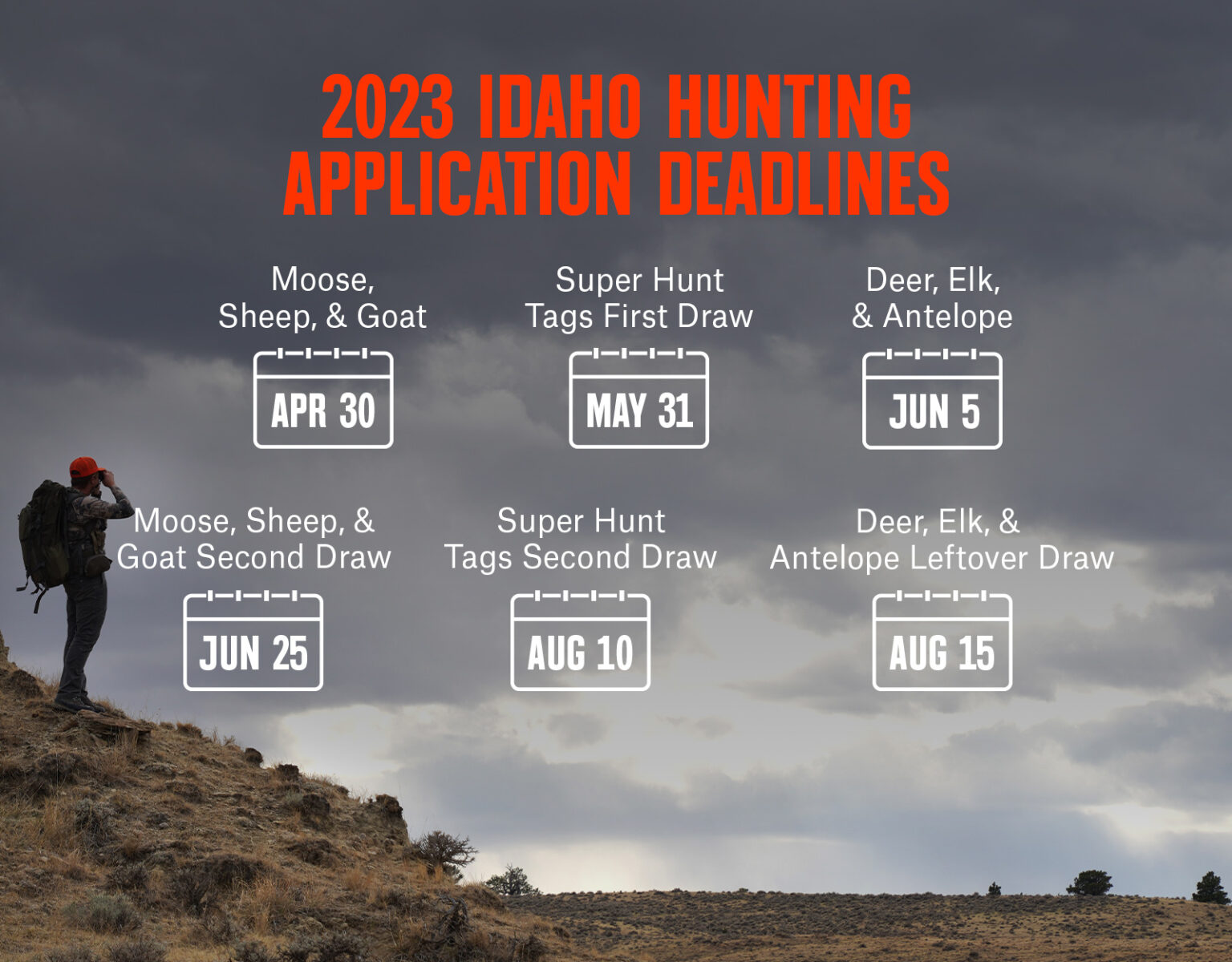 2023 IDAHO HUNTING APPLICATION DEADLINES

Moose, Sheep, & Goat

APR 30

Super Hunt Tags First Draw

MAY 31

Deer, Elk, & Antelope

JUN 5

Moose, Sheep, & Goat Second Draw

JUN 25

Super Hunt Tags Second Draw

AUG 10

Deer, Elk, & Antelope Leftover Draw

AUG 15